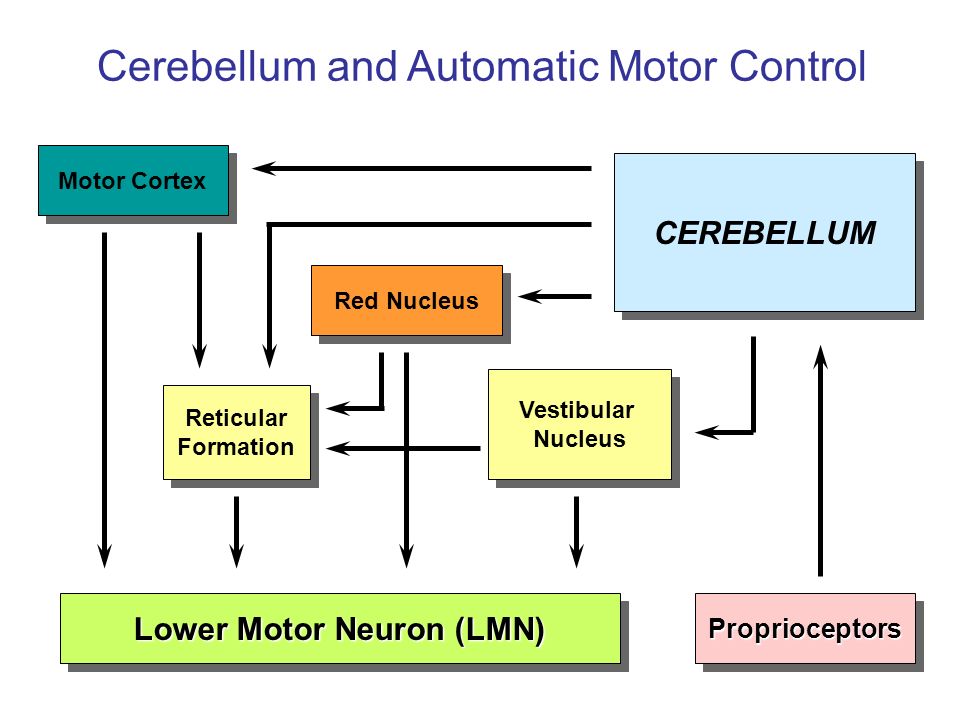 Cerebellum and Automatic Motor Control

Motor Cortex

CEREBELLUM

Red Nucleus

Reticular Formation

Vestibular Nucleus

Lower Motor Neuron (LMN)

Proprioceptors